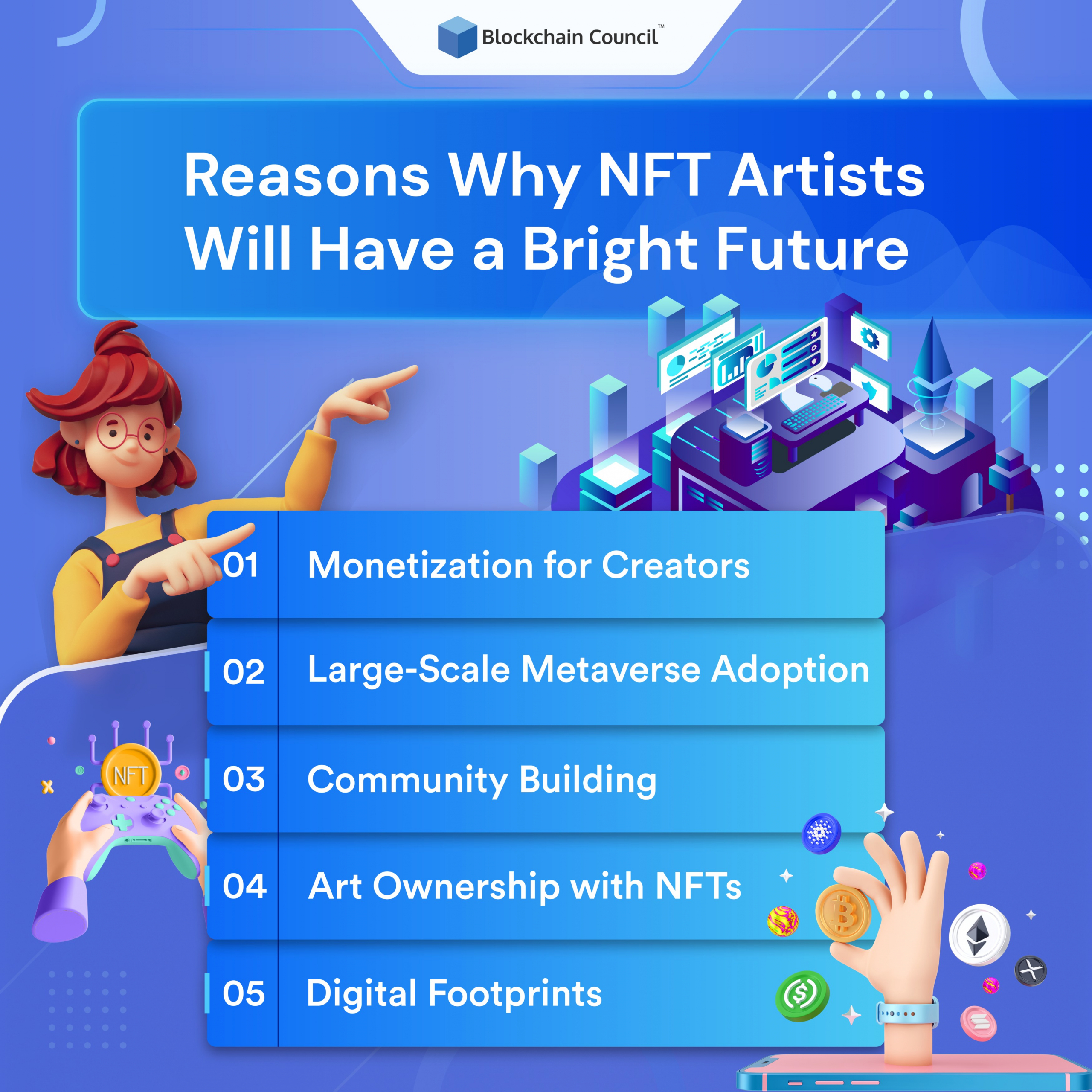 Blockchain Council™

Reasons Why NFT Artists Will Have a Bright Future

01 Monetization for Creators

02 Large-Scale Metaverse Adoption

03 Community Building

04 Art Ownership with NFTs

05 Digital Footprints

NFT